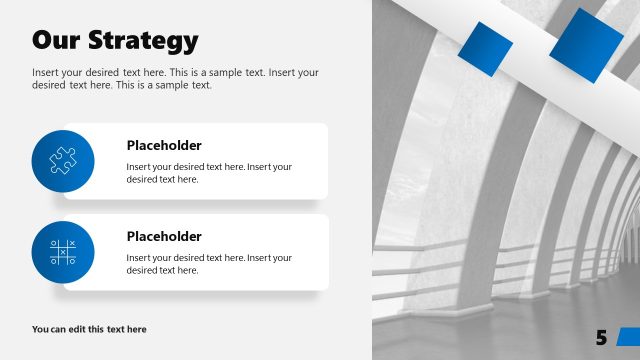 Our Strategy

Insert your desired text here. This is a sample text. Insert your desired text here. This is a sample text.

Placeholder

Insert your desired text here. Insert your desired text here.

Placeholder

Insert your desired text here. Insert your desired text here.

You can edit this text here

5